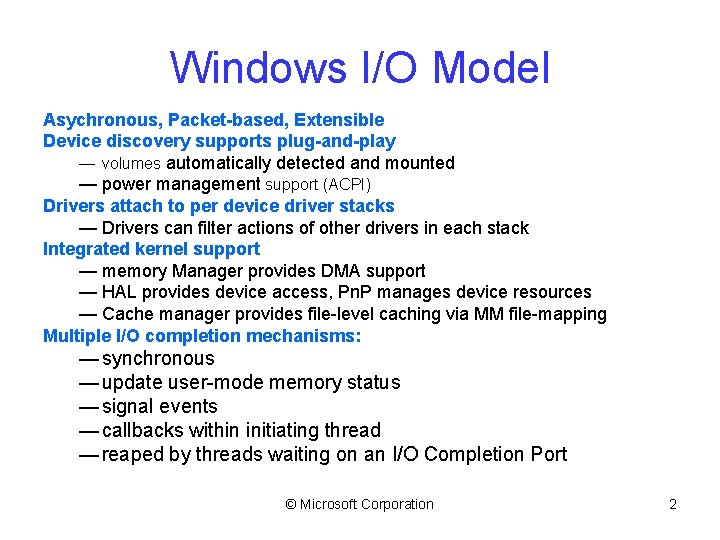 Windows I/O Model

Asychronous, Packet-based, Extensible
Device discovery supports plug-and-play
— volumes automatically detected and mounted
— power management support (ACPI)
Drivers attach to per device driver stacks
— Drivers can filter actions of other drivers in each stack
Integrated kernel support
— memory Manager provides DMA support
— HAL provides device access, PnP manages device resources
— Cache manager provides file-level caching via MM file-mapping
Multiple I/O completion mechanisms:
— synchronous
— update user-mode memory status
— signal events
— callbacks within initiating thread
— reaped by threads waiting on an I/O Completion Port

© Microsoft Corporation

2